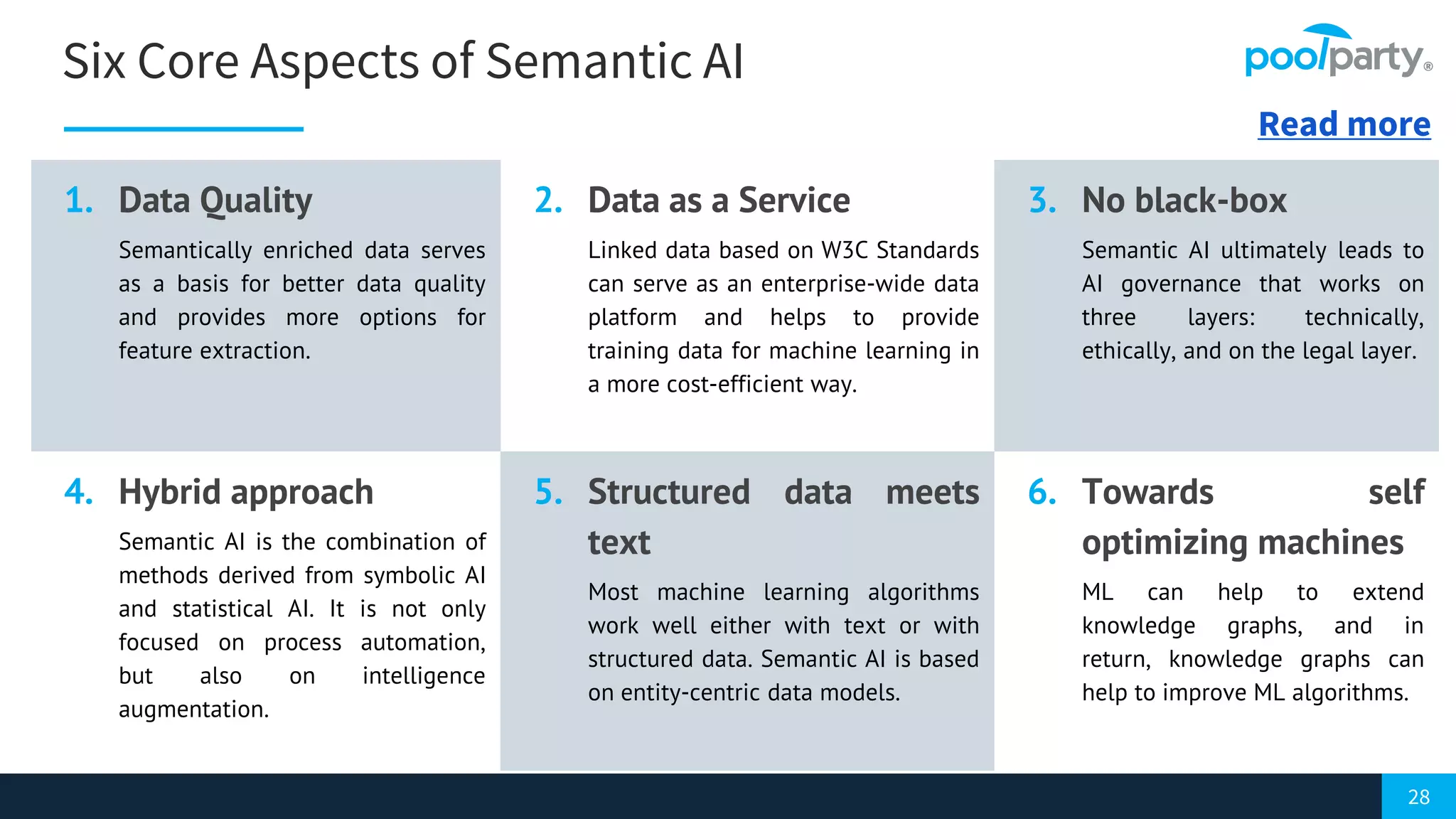 Six Core Aspects of Semantic AI

poolparty®

Read more

1. Data Quality

Semantically enriched data serves as a basis for better data quality and provides more options for feature extraction.

2. Data as a Service

Linked data based on W3C Standards can serve as an enterprise-wide data platform and helps to provide training data for machine learning in a more cost-efficient way.

3. No black-box

Semantic AI ultimately leads to AI governance that works on three layers: technically, ethically, and on the legal layer.

4. Hybrid approach

Semantic AI is the combination of methods derived from symbolic AI and statistical AI. It is not only focused on process automation, but also on intelligence augmentation.

5. Structured data meets text

Most machine learning algorithms work well either with text or with structured data. Semantic AI is based on entity-centric data models.

6. Towards self optimizing machines

ML can help to extend knowledge graphs, and in return, knowledge graphs can help to improve ML algorithms.

28